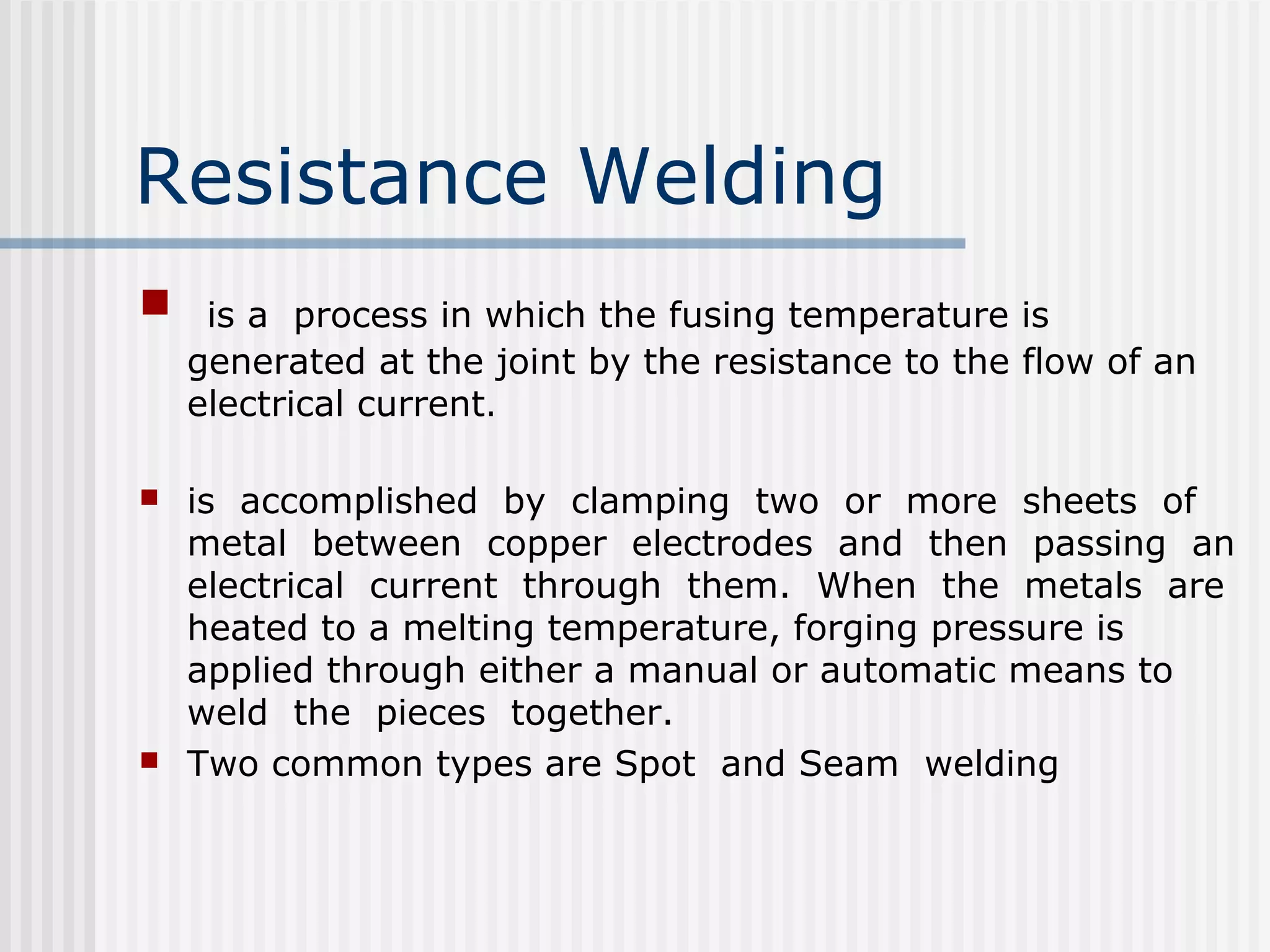 Resistance Welding

is a process in which the fusing temperature is generated at the joint by the resistance to the flow of an electrical current.

is accomplished by clamping two or more sheets of metal between copper electrodes and then passing an electrical current through them. When the metals are heated to a melting temperature, forging pressure is applied through either a manual or automatic means to weld the pieces together.

Two common types are Spot and Seam welding